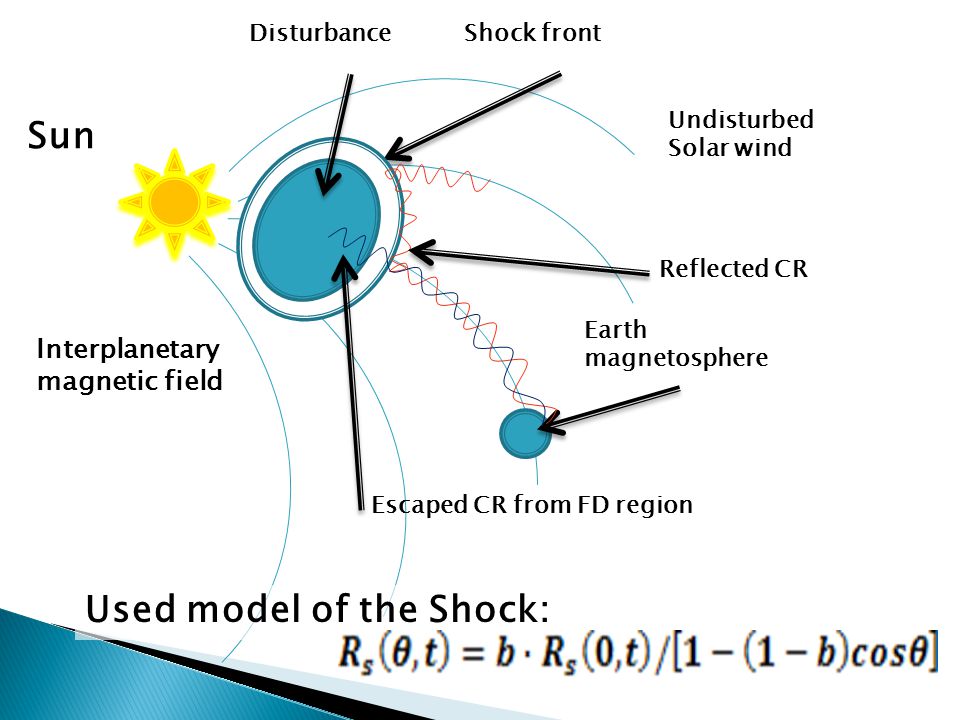 Disturbance

Shock front

Sun

Undisturbed Solar wind

Reflected CR

Earth magnetosphere

Interplanetary magnetic field

Escaped CR from FD region

Used model of the Shock:

$R_s(\theta,t) = b \cdot R_s(0,t)/[1-(1-b)cos\theta]$